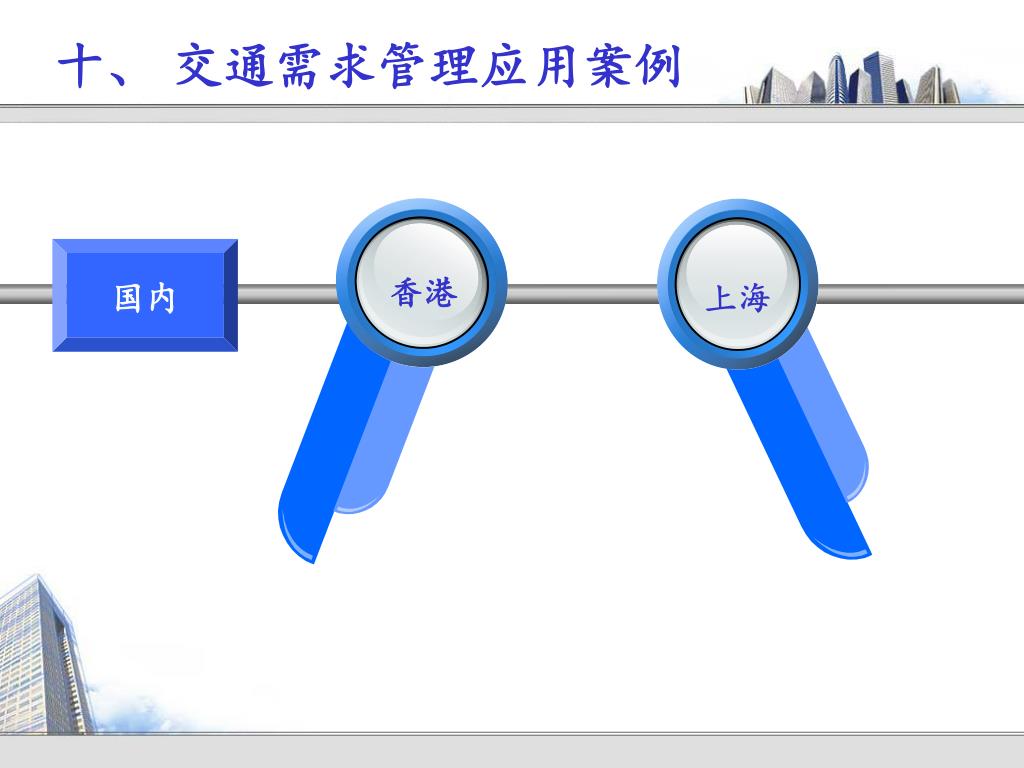 十、 交通需求管理应用案例

国内

香港

上海